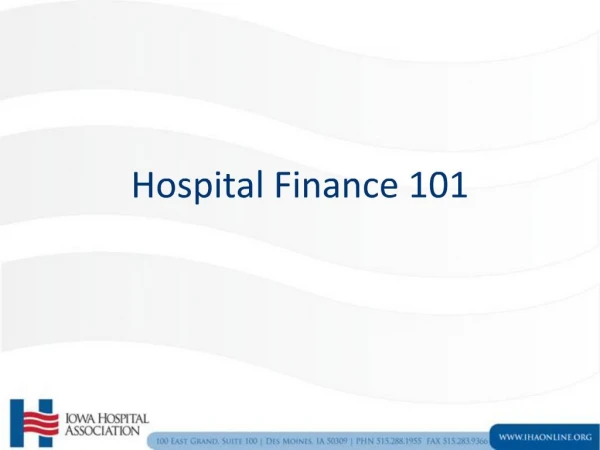 Hospital Finance 101

IOWA HOSPITAL ASSOCIATION

100 EAST GRAND, SUITE 100 | DES MOINES, IA 50309 | PHN 515.288.1955 FAX 515.283.9366

WWW.IHAONLINE.ORG